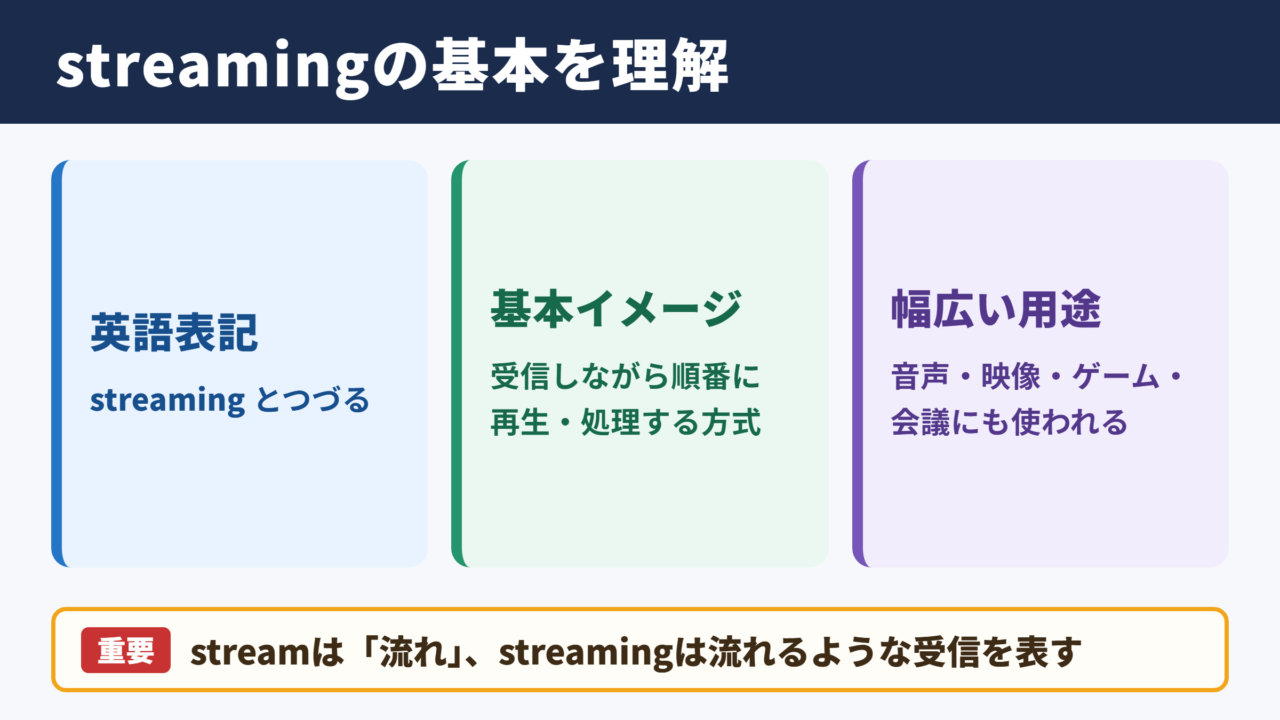 streamingの基本を理解

英語表記
streaming とつづる

基本イメージ
受信しながら順番に再生・処理する方式

幅広い用途
音声・映像・ゲーム・会議にも使われる

重要 streamは「流れ」、streamingは流れるような受信を表す